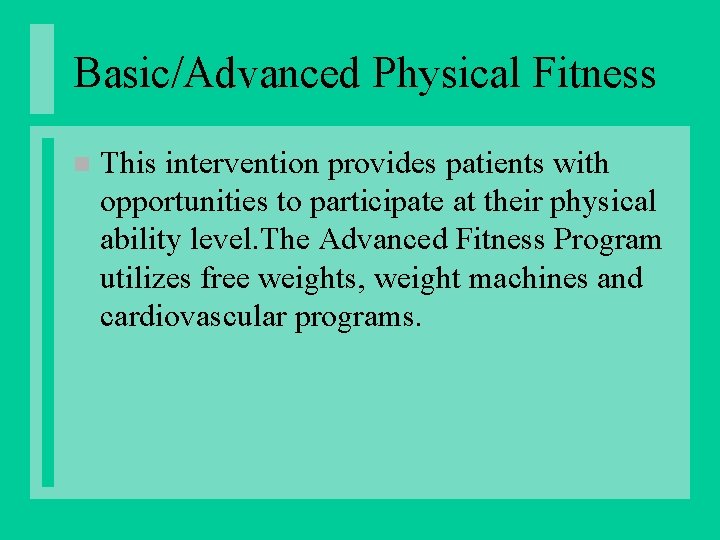 Basic/Advanced Physical Fitness

This intervention provides patients with opportunities to participate at their physical ability level.The Advanced Fitness Program utilizes free weights, weight machines and cardiovascular programs.